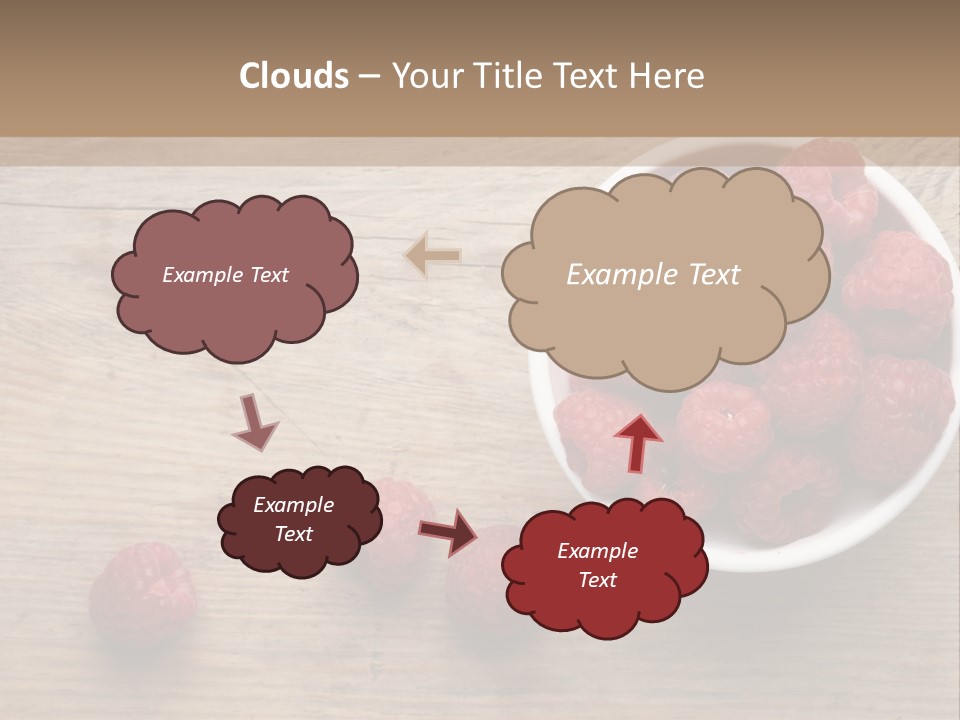 Clouds – Your Title Text Here

Example Text

Example Text

Example Text

Example Text